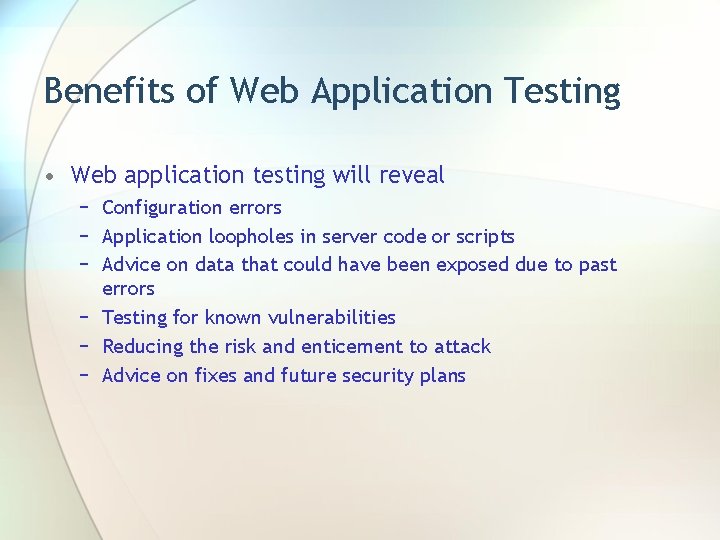 Benefits of Web Application Testing

• Web application testing will reveal
– Configuration errors
– Application loopholes in server code or scripts
– Advice on data that could have been exposed due to past errors
– Testing for known vulnerabilities
– Reducing the risk and enticement to attack
– Advice on fixes and future security plans